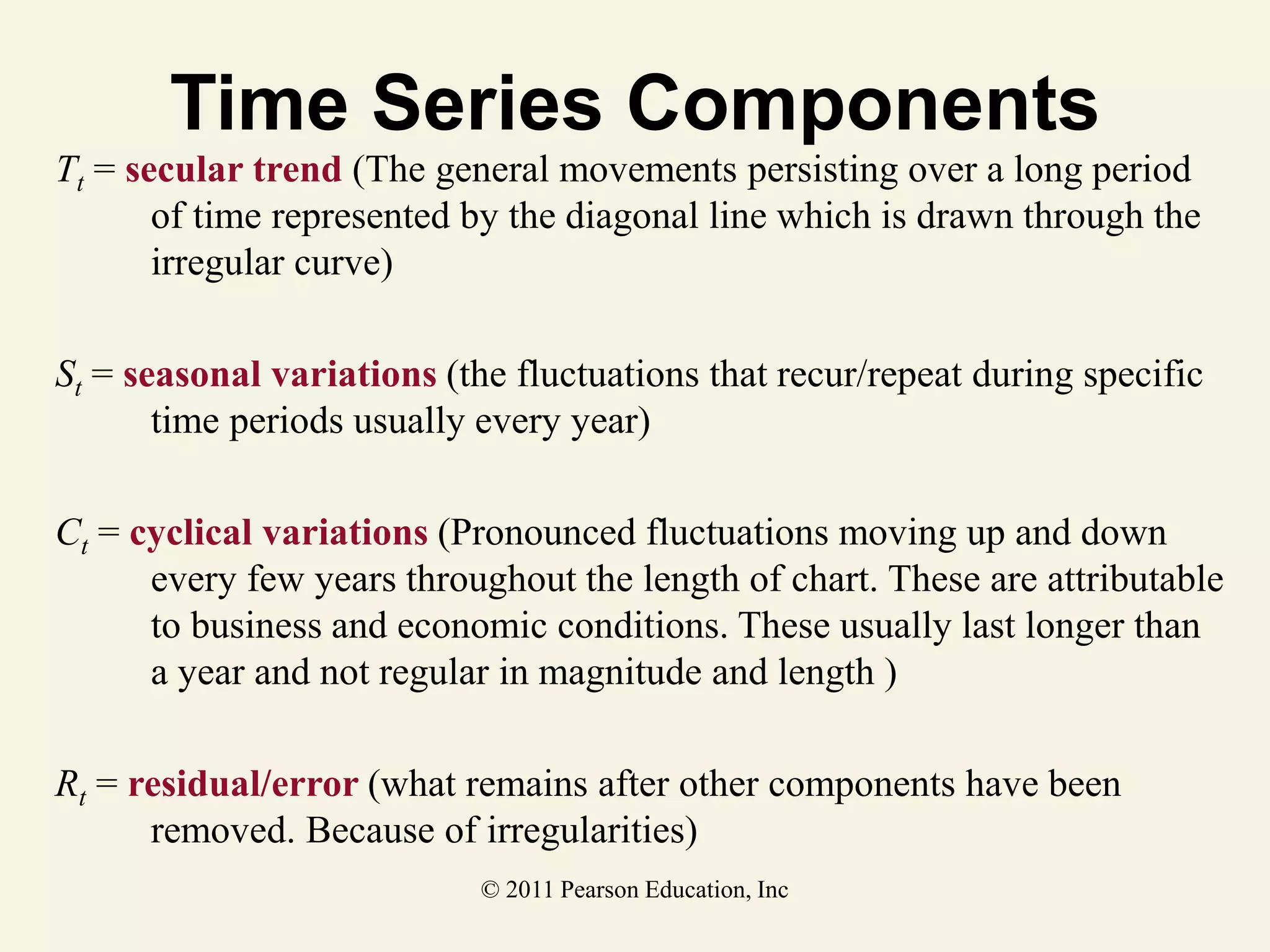 Time Series Components

$T_t$ = secular trend (The general movements persisting over a long period of time represented by the diagonal line which is drawn through the irregular curve)

$S_t$ = seasonal variations (the fluctuations that recur/repeat during specific time periods usually every year)

$C_t$ = cyclical variations (Pronounced fluctuations moving up and down every few years throughout the length of chart. These are attributable to business and economic conditions. These usually last longer than a year and not regular in magnitude and length )

$R_t$ = residual/error (what remains after other components have been removed. Because of irregularities)

© 2011 Pearson Education, Inc